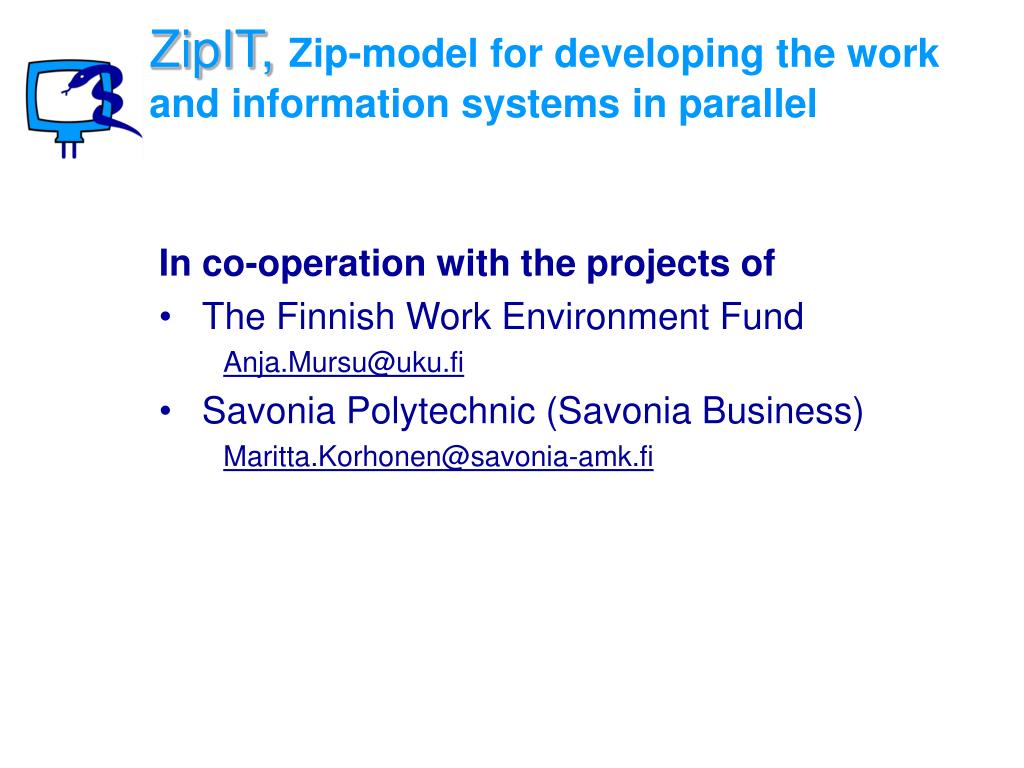 ZipIT, Zip-model for developing the work and information systems in parallel

In co-operation with the projects of
• The Finnish Work Environment Fund
Anja.Mursu@uku.fi
• Savonia Polytechnic (Savonia Business)
Maritta.Korhonen@savonia-amk.fi